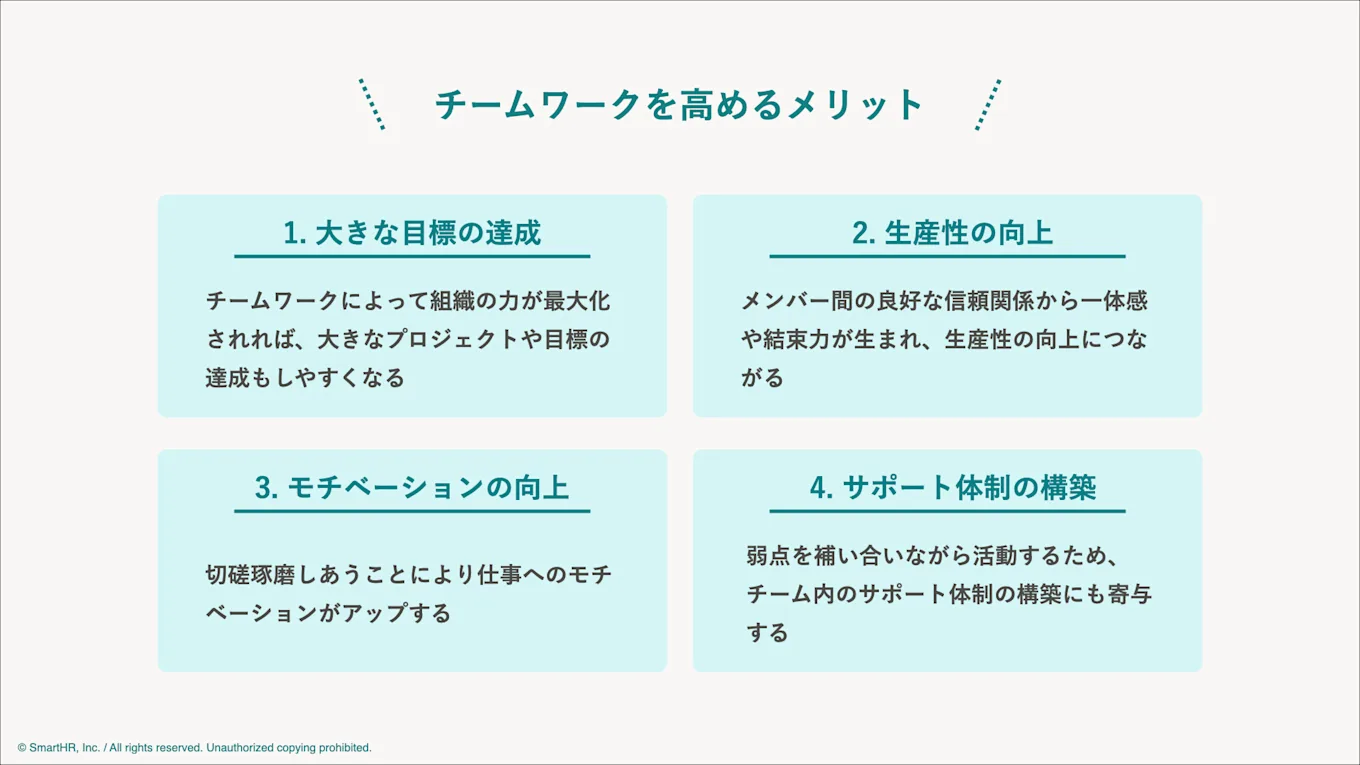 チームワークを高めるメリット

1. 大きな目標の達成

チームワークによって組織の力が最大化されれば、大きなプロジェクトや目標の達成もしやすくなる

2. 生産性の向上

メンバー間の良好な信頼関係から一体感や結束力が生まれ、生産性の向上につながる

3. モチベーションの向上

切磋琢磨しあうことにより仕事へのモチベーションがアップする

4. サポート体制の構築

弱点を補い合いながら活動するため、チーム内のサポート体制の構築にも寄与する

© SmartHR, Inc. / All rights reserved. Unauthorized copying prohibited.